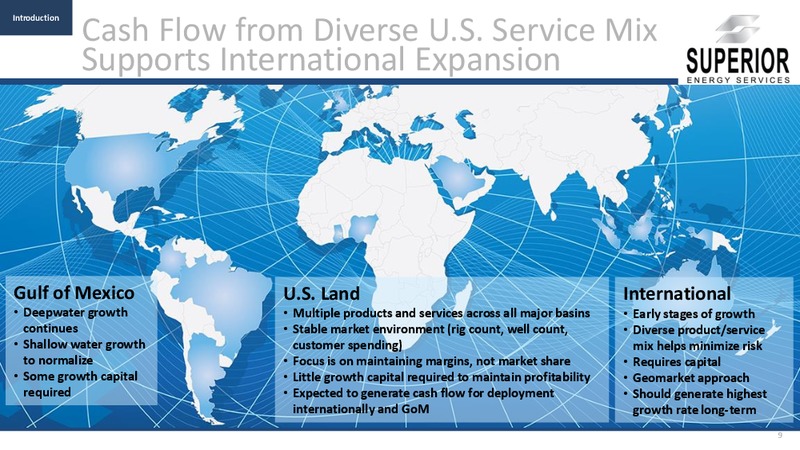 Introduction

Cash Flow from Diverse U.S. Service Mix Supports International Expansion

SUPERIOR
ENERGY SERVICES

Gulf of Mexico
• Deepwater growth continues
• Shallow water growth to normalize
• Some growth capital required

U.S. Land
• Multiple products and services across all major basins
• Stable market environment (rig count, well count, customer spending)
• Focus is on maintaining margins, not market share
• Little growth capital required to maintain profitability
• Expected to generate cash flow for deployment internationally and GoM

International
• Early stages of growth
• Diverse product/service mix helps minimize risk
• Requires capital
• Geomarket approach
• Should generate highest growth rate long-term

9